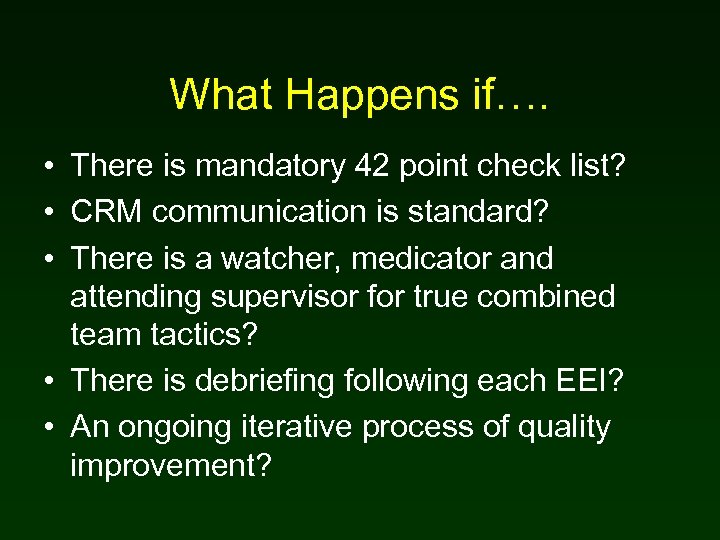 What Happens if….

• There is mandatory 42 point check list?
• CRM communication is standard?
• There is a watcher, medicator and attending supervisor for true combined team tactics?
• There is debriefing following each EEI?
• An ongoing iterative process of quality improvement?